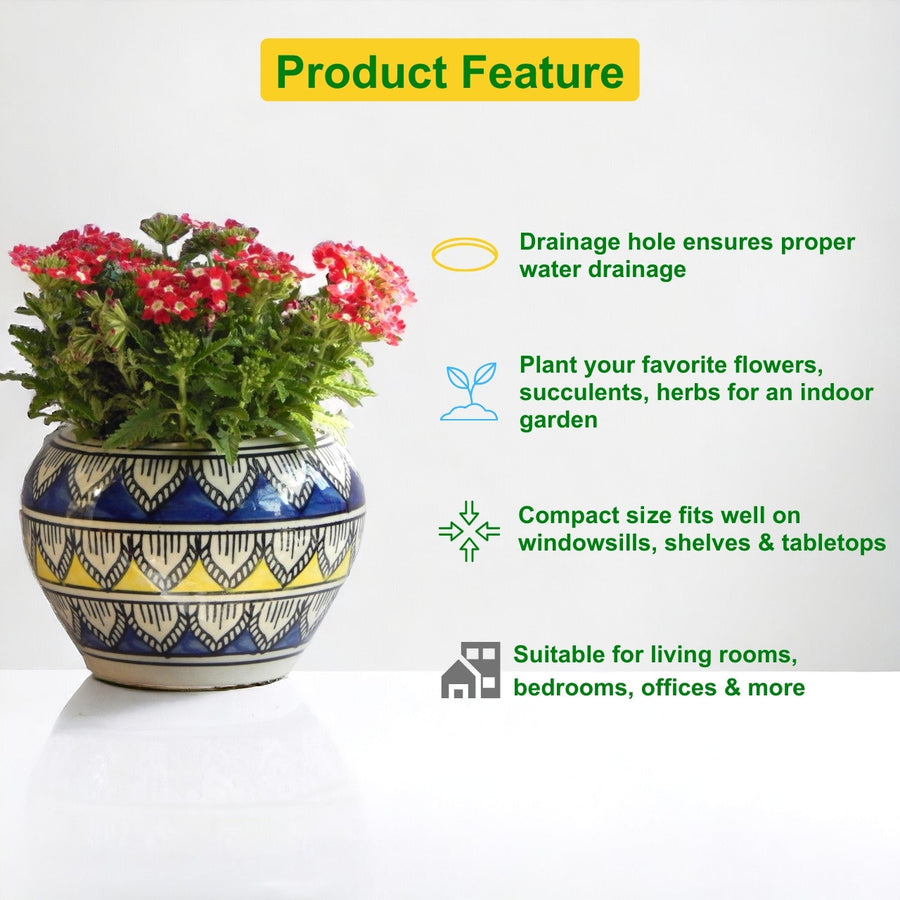 Product Feature

Drainage hole ensures proper water drainage

Plant your favorite flowers, succulents, herbs for an indoor garden

Compact size fits well on windowsills, shelves & tabletops

Suitable for living rooms, bedrooms, offices & more